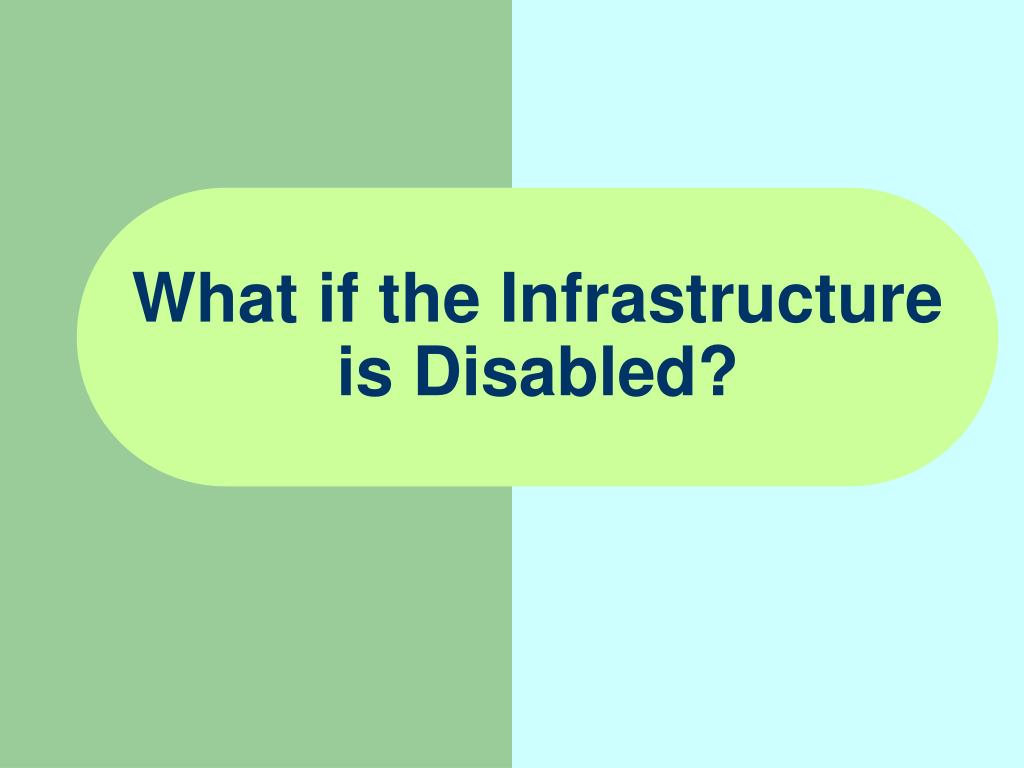 What if the Infrastructure is Disabled?